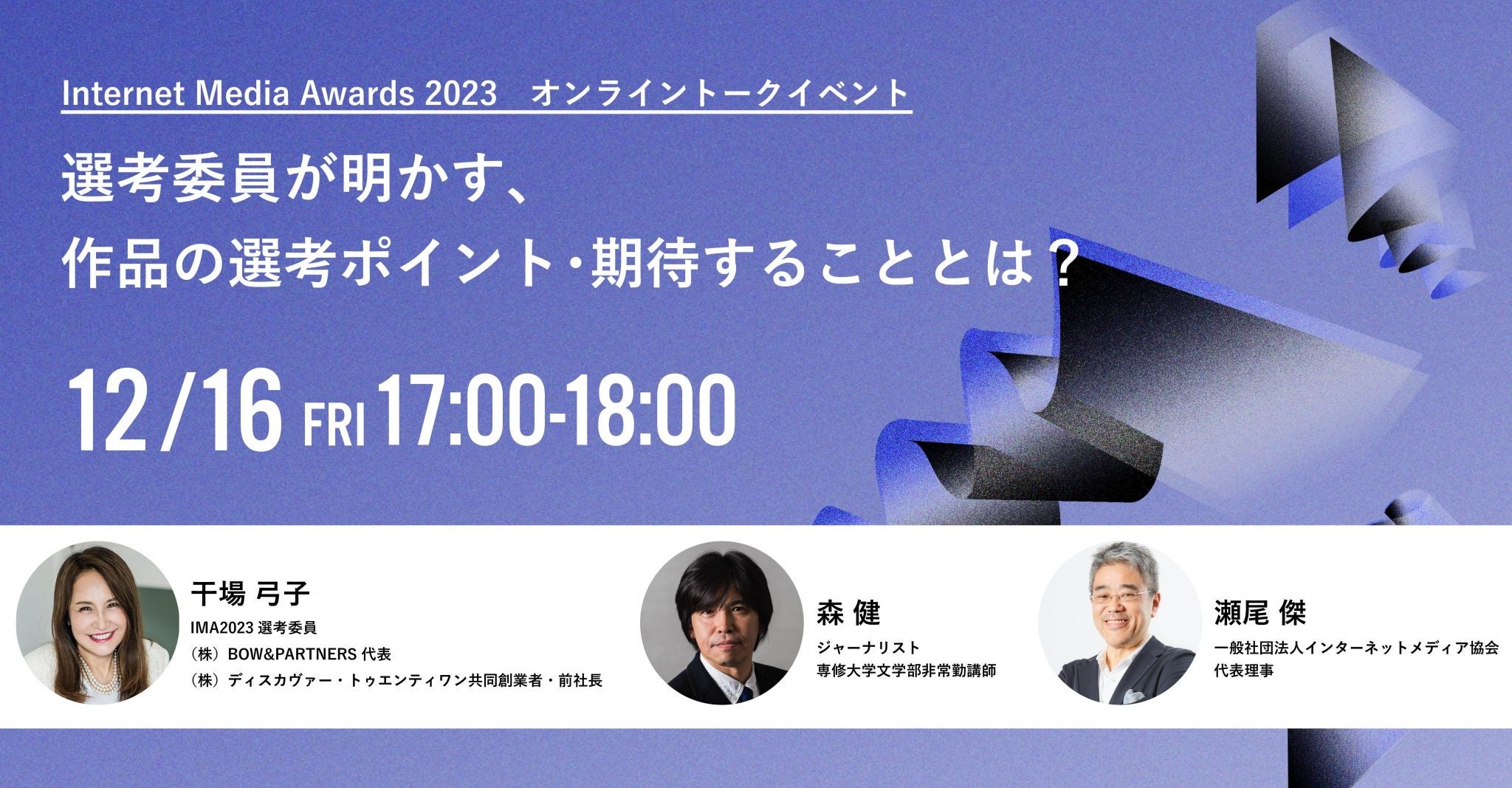 Internet Media Awards 2023　オンライントークイベント

選考委員が明かす、
作品の選考ポイント・期待することとは？

12/16 FRI 17:00-18:00

干場 弓子
IMA2023 選考委員
（株）BOW&PARTNERS 代表
（株）ディスカヴァー・トゥエンティワン共同創業者・前社長

森 健
ジャーナリスト
専修大学文学部非常勤講師

瀬尾 傑
一般社団法人インターネットメディア協会
代表理事